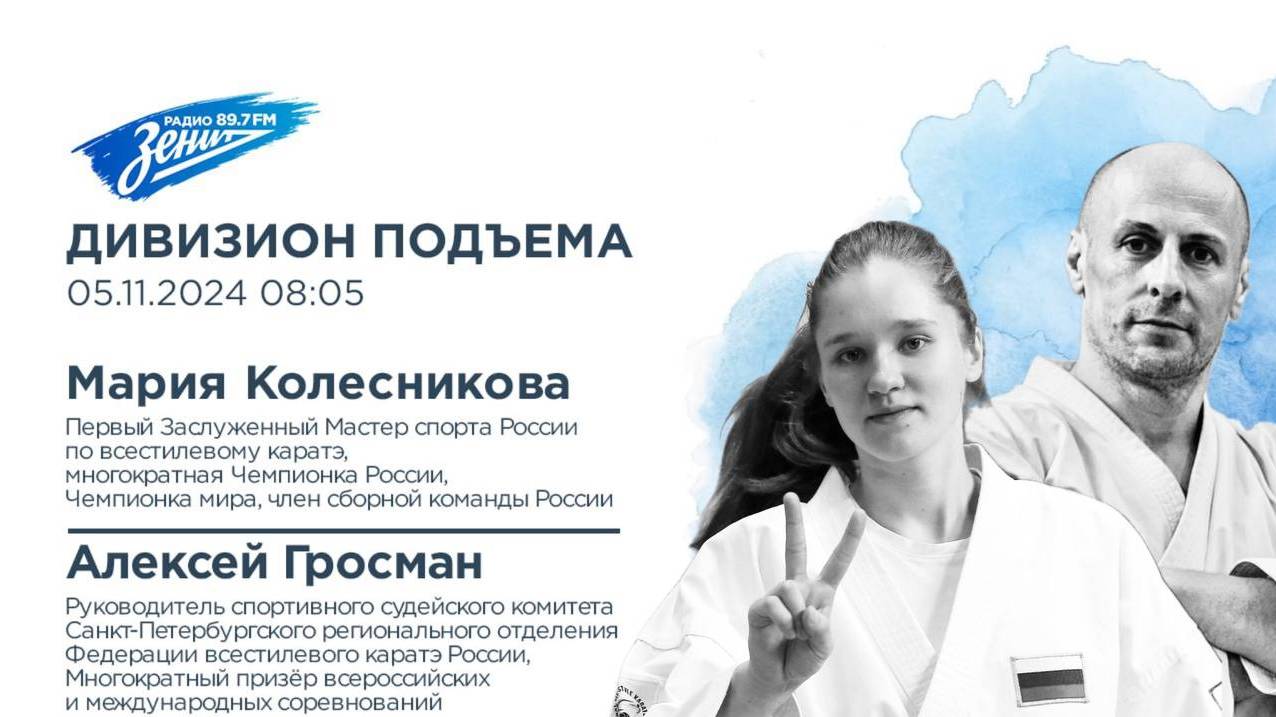 РАДИО 89.7 FM
Зенит

ДИВИЗИОН ПОДЪЕМА
05.11.2024 08:05

Мария Колесникова
Первый Заслуженный Мастер спорта России по всестилевому каратэ, многократная Чемпионка России, Чемпионка мира, член сборной команды России

Алексей Гросман
Руководитель спортивного судейского комитета Санкт-Петербургского регионального отделения Федерации всестилевого каратэ России, Многократный призёр всероссийских и международных соревнований